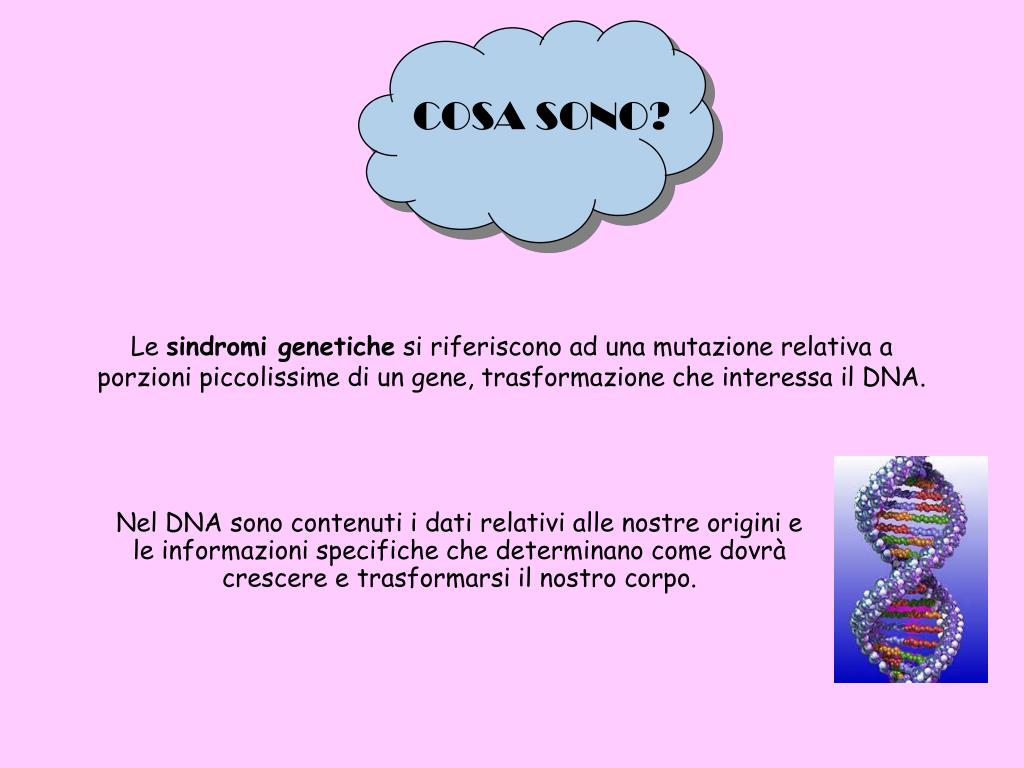 COSA SONO?

Le sindromi genetiche si riferiscono ad una mutazione relativa a porzioni piccolissime di un gene, trasformazione che interessa il DNA.

Nel DNA sono contenuti i dati relativi alle nostre origini e le informazioni specifiche che determinano come dovrà crescere e trasformarsi il nostro corpo.